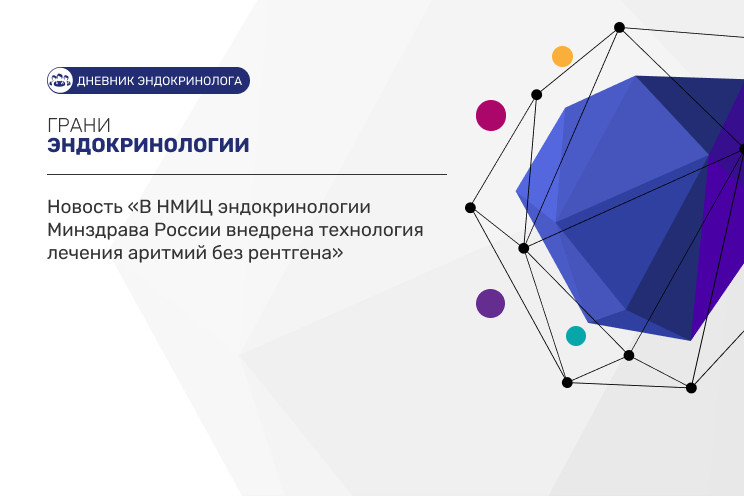 ДНЕВНИК ЭНДОКРИНОЛОГА

ГРАНИ
ЭНДОКРИНОЛОГИИ

Новость «В НМИЦ эндокринологии Минздрава России внедрена технология лечения аритмий без рентгена»